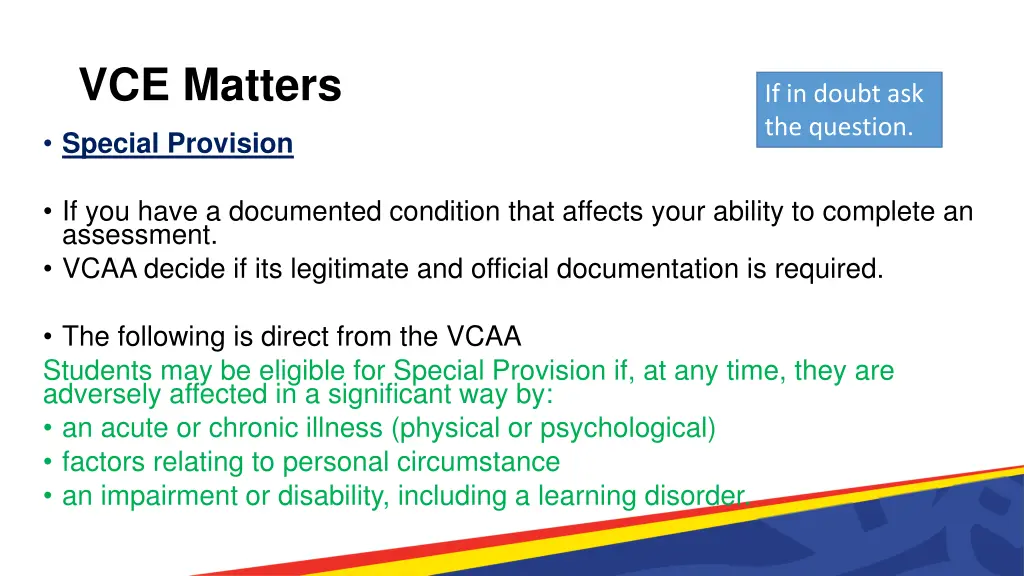 VCE Matters

If in doubt ask the question.

• Special Provision

• If you have a documented condition that affects your ability to complete an assessment.
• VCAA decide if its legitimate and official documentation is required.

• The following is direct from the VCAA
Students may be eligible for Special Provision if, at any time, they are adversely affected in a significant way by:
• an acute or chronic illness (physical or psychological)
• factors relating to personal circumstance
• an impairment or disability, including a learning disorder